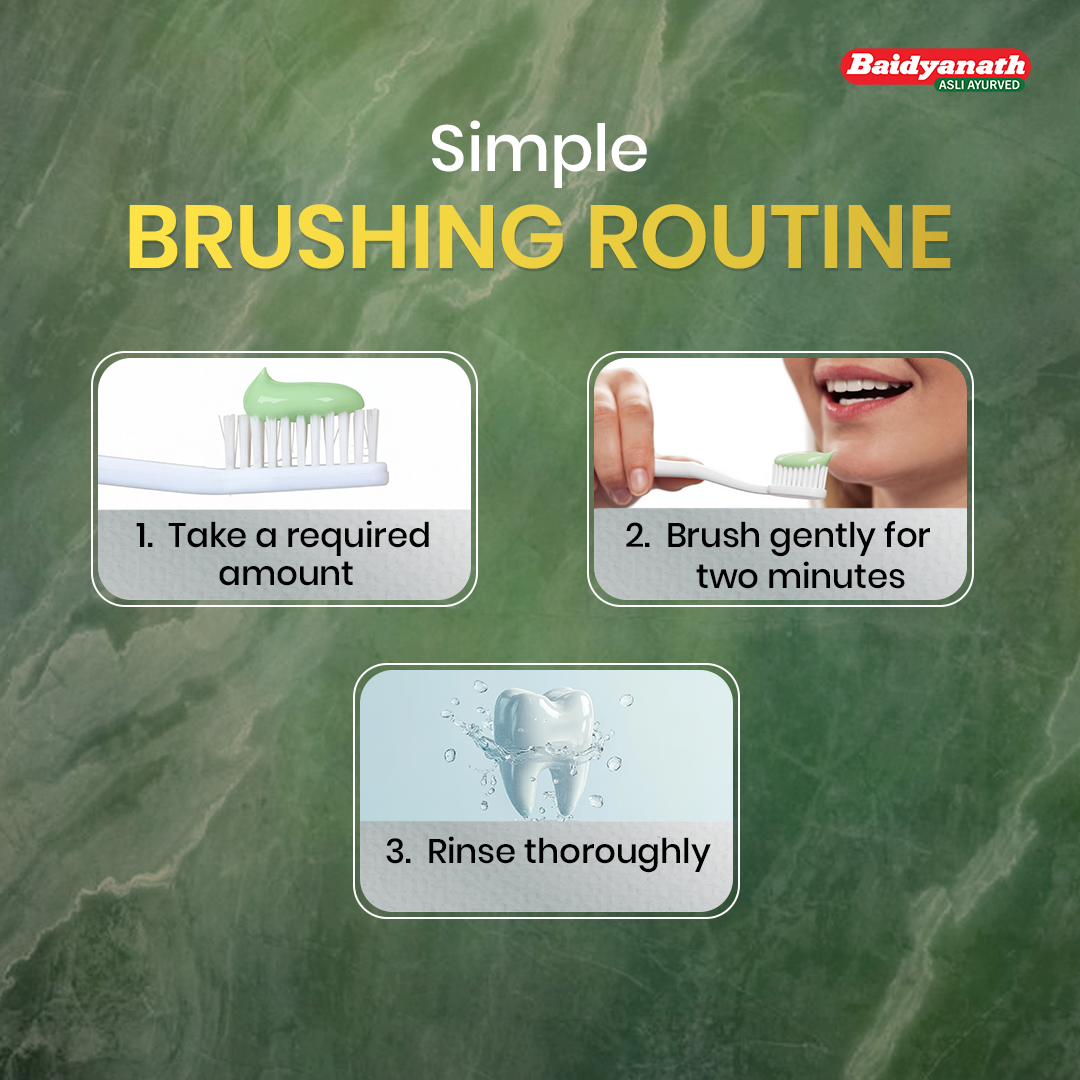 Baidyanath
ASLI AYURVED

Simple
BRUSHING ROUTINE

1. Take a required amount

2. Brush gently for two minutes

3. Rinse thoroughly